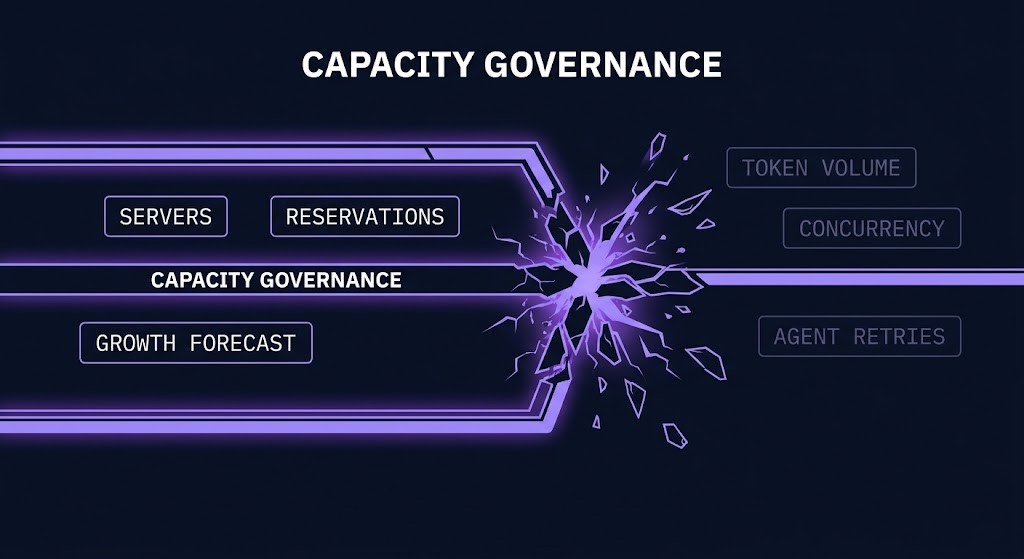 CAPACITY GOVERNANCE

SERVERS

RESERVATIONS

CAPACITY GOVERNANCE

GROWTH FORECAST

TOKEN VOLUME

CONCURRENCY

AGENT RETRIES